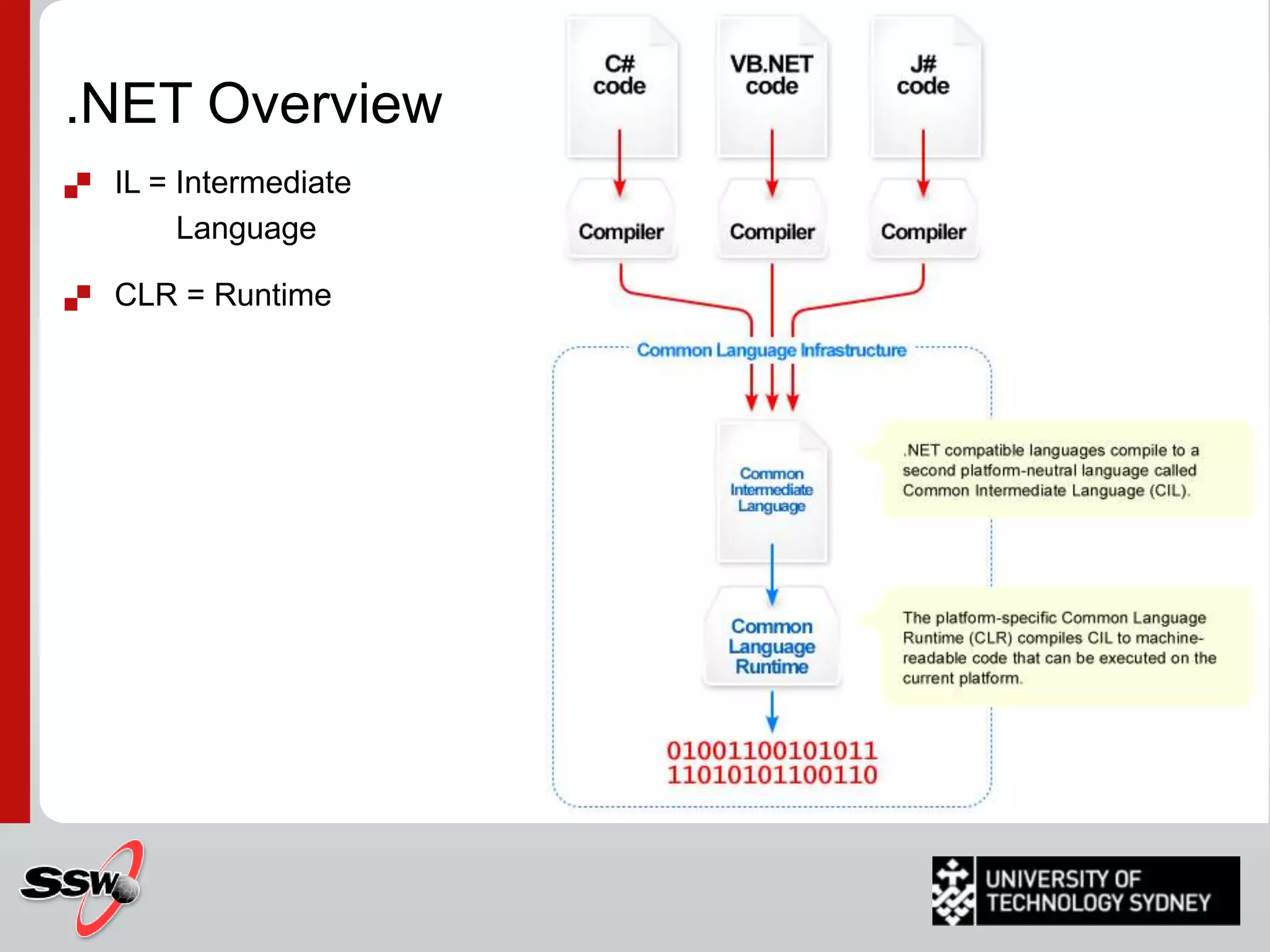 .NET Overview

IL = Intermediate Language

CLR = Runtime

C# code

VB.NET code

J# code

Compiler

Compiler

Compiler

Common Language Infrastructure

Common Intermediate Language

.NET compatible languages compile to a second platform-neutral language called Common Intermediate Language (CIL).

Common Language Runtime

The platform-specific Common Language Runtime (CLR) compiles CIL to machine-readable code that can be executed on the current platform.

01001100101011
11010101100110

SSW

UNIVERSITY OF TECHNOLOGY SYDNEY